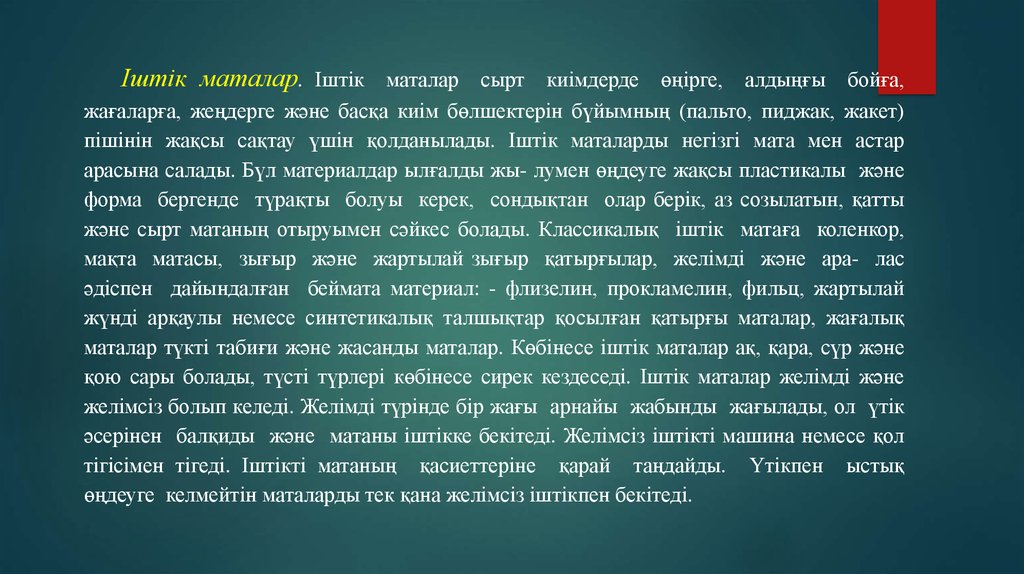 Іштік маталар. Іштік маталар сырт киімдерде өңірге, алдыңғы бойға, жағаларға, жеңдерге және басқа киім бөлшектерін бұйымның (пальто, пиджак, жакет) пішінін жақсы сақтау үшін қолданылады. Іштік маталарды негізгі мата мен астар арасына салады. Бұл материалдар ылғалды жы- лумен өңдеуге жақсы пластикалы және форма бергенде тұрақты болуы керек, сондықтан олар берік, аз созылатын, қатты және сырт матаның отыруымен сәйкес болады. Классикалық іштік матаға коленкор, мақта матасы, зығыр және жартылай зығыр қатырғылар, желімді және ара- лас әдіспен дайындалған беймата материал: - флизелин, прокламелин, фильц, жартылай жүнді арқаулы немесе синтетикалық талшықтар қосылған қатырғы маталар, жағалық маталар түкті табиғи және жасанды маталар. Көбінесе іштік маталар ақ, қара, сұр және қою сары болады, түсті түрлері көбінесе сирек кездеседі. Іштік маталар желімді және желімсіз болып келеді. Желімді түрінде бір жағы арнайы жабынды жағылады, ол үтік әсерінен балқиды және матаны іштікке бекітеді. Желімсіз іштікті машина немесе қол тігісімен тігеді. Іштікті матаның қасиеттеріне қарай таңдайды. Үтікпен ыстық өңдеуге келмейтін маталарды тек қана желімсіз іштікпен бекітеді.